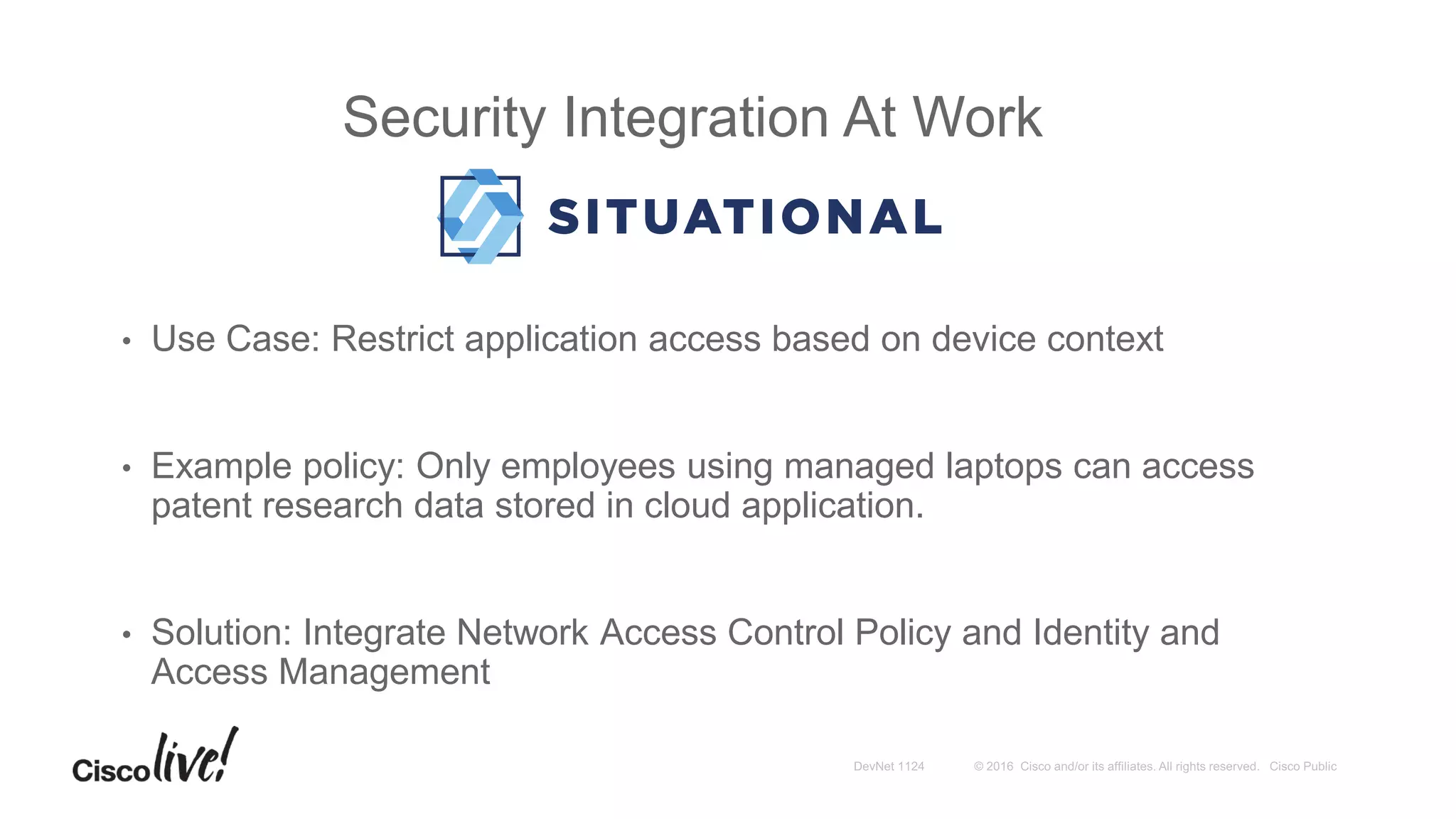 Security Integration At Work

SITUATIONAL

• Use Case: Restrict application access based on device context

• Example policy: Only employees using managed laptops can access patent research data stored in cloud application.

• Solution: Integrate Network Access Control Policy and Identity and Access Management

Cisco live!

DevNet 1124

© 2016 Cisco and/or its affiliates. All rights reserved. Cisco Public